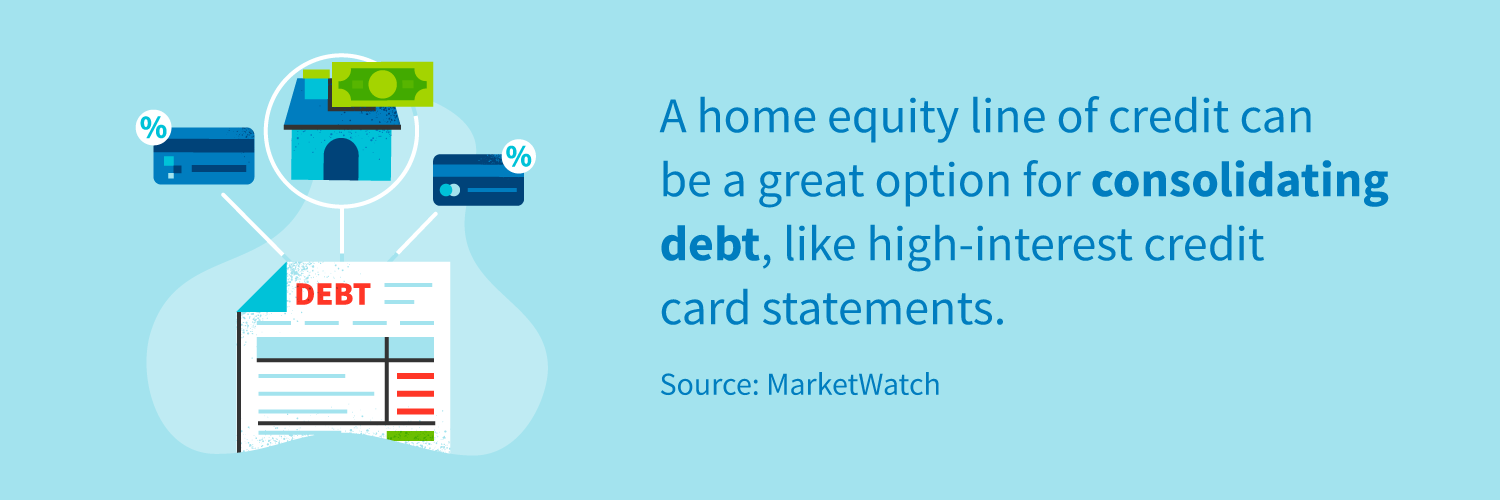 %

%

DEBT

A home equity line of credit can be a great option for consolidating debt, like high-interest credit card statements.

Source: MarketWatch